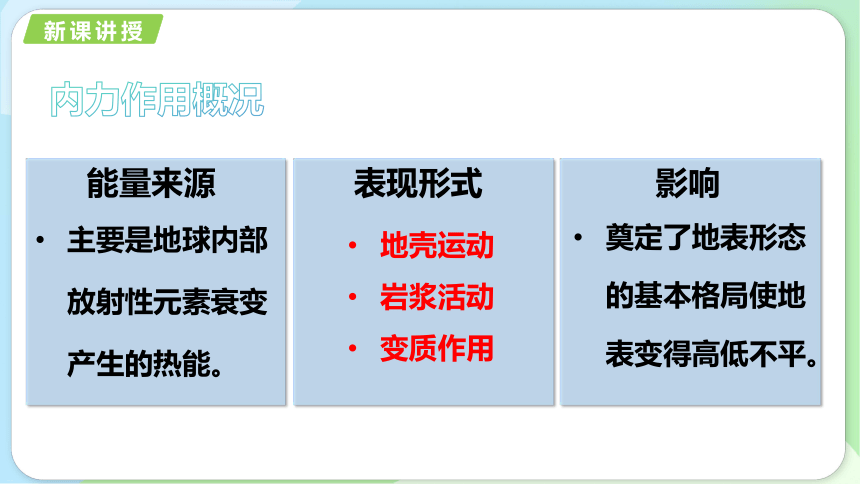 新课讲授

内力作用概况

能量来源

• 主要是地球内部放射性元素衰变产生的热能。

表现形式

• 地壳运动
• 岩浆活动
• 变质作用

影响

• 奠定了地表形态的基本格局使地表变得高低不平。